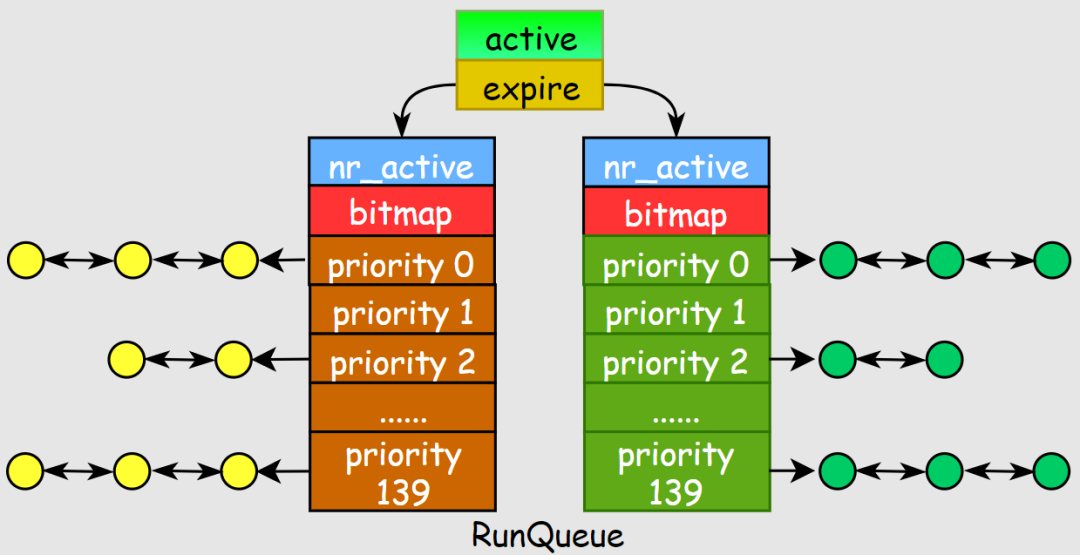 active
expire

nr_active
bitmap
priority 0
priority 1
priority 2
......
priority 139

nr_active
bitmap
priority 0
priority 1
priority 2
......
priority 139

RunQueue